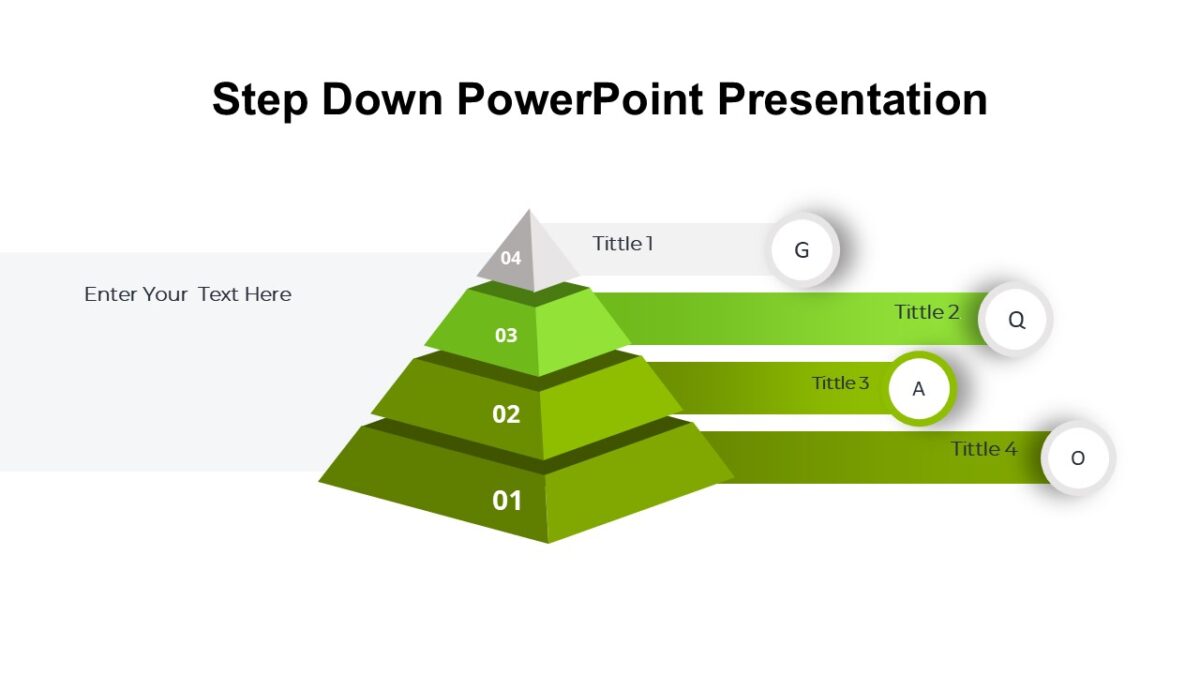 Step Down PowerPoint Presentation

Enter Your Text Here

04
Tittle 1
G

03
Tittle 2
Q

02
Tittle 3
A

01
Tittle 4
O